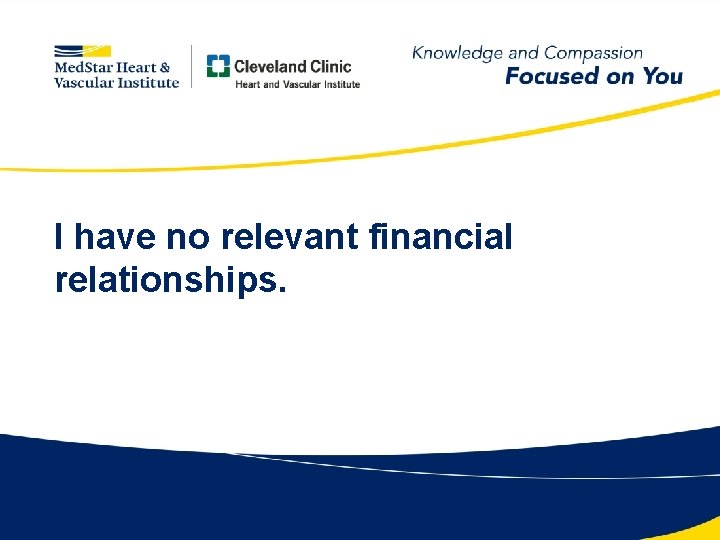 MedStar Heart & Vascular Institute

Cleveland Clinic
Heart and Vascular Institute

Knowledge and Compassion
Focused on You

I have no relevant financial relationships.